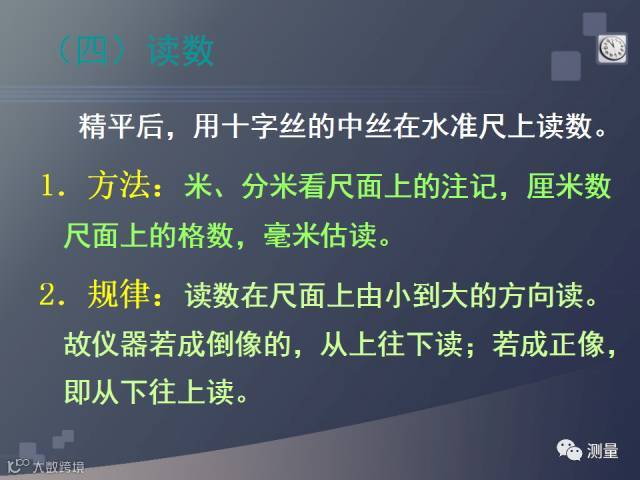 （四）读数

精平后，用十字丝的中丝在水准尺上读数。

1．方法：米、分米看尺面上的注记，厘米数尺面上的格数，毫米估读。

2．规律：读数在尺面上由小到大的方向读。故仪器若成倒像的，从上往下读；若成正像，即从下往上读。

测量

大数跨境